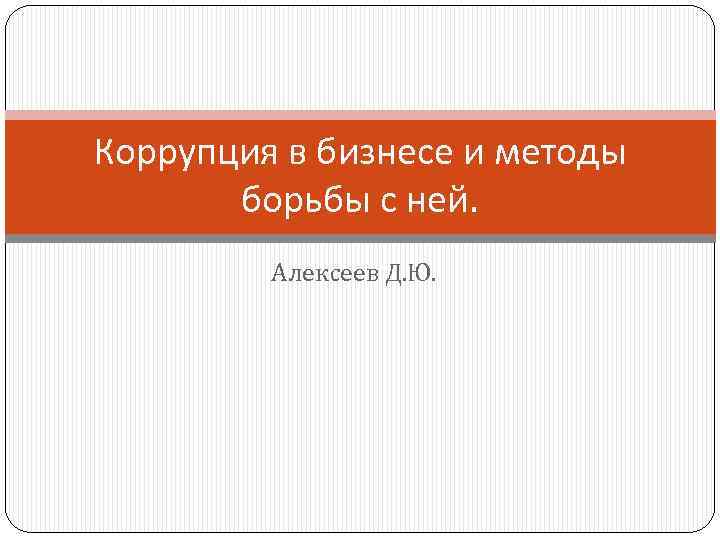 Коррупция в бизнесе и методы борьбы с ней.

Алексеев Д.Ю.